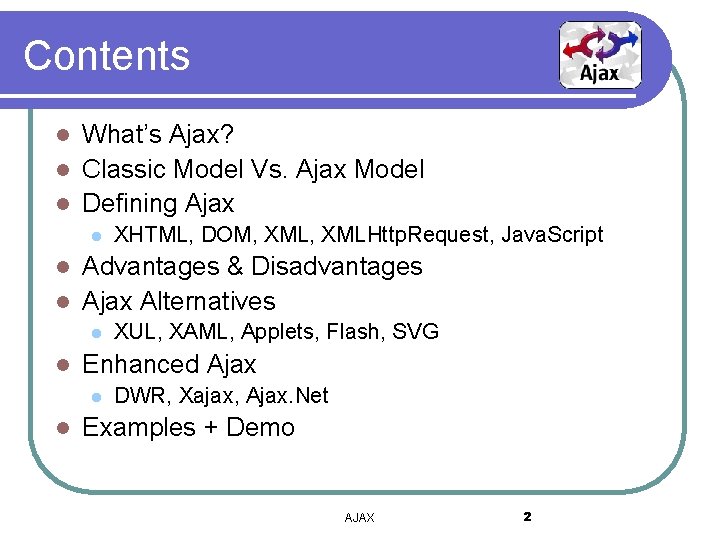 Contents

Ajax

- What's Ajax?
- Classic Model Vs. Ajax Model
- Defining Ajax
  - XHTML, DOM, XML, XMLHttpRequest, JavaScript
- Advantages & Disadvantages
- Ajax Alternatives
  - XUL, XAML, Applets, Flash, SVG
- Enhanced Ajax
  - DWR, Xajax, Ajax.Net
- Examples + Demo

AJAX 2